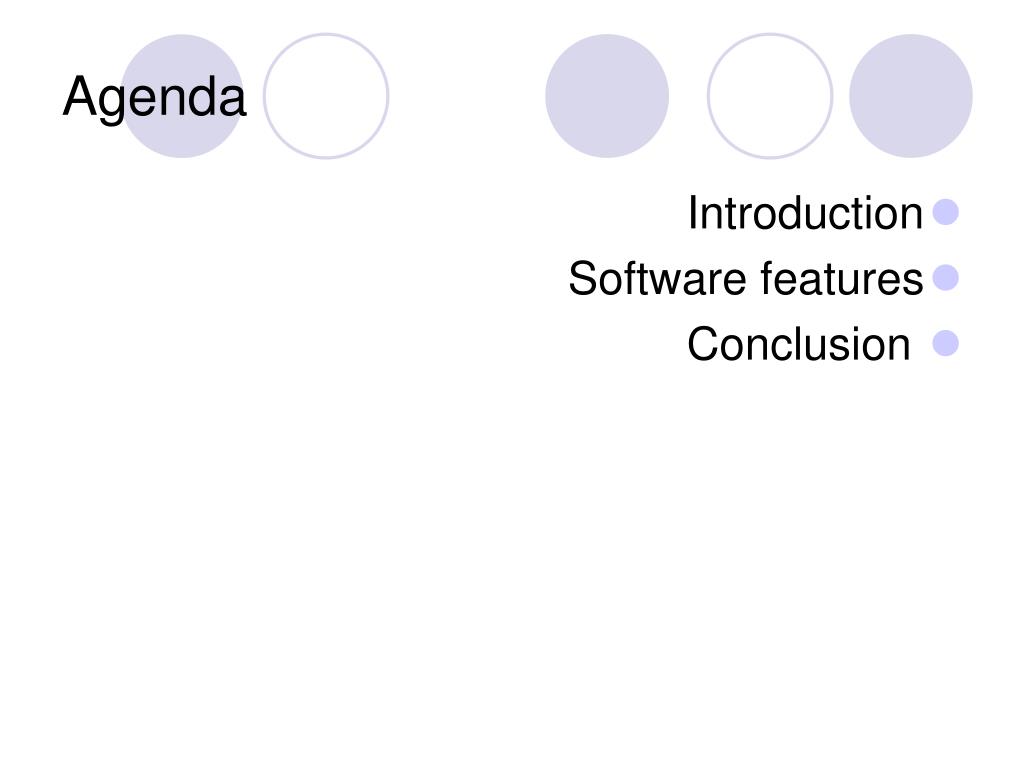 Agenda

Introduction
Software features
Conclusion